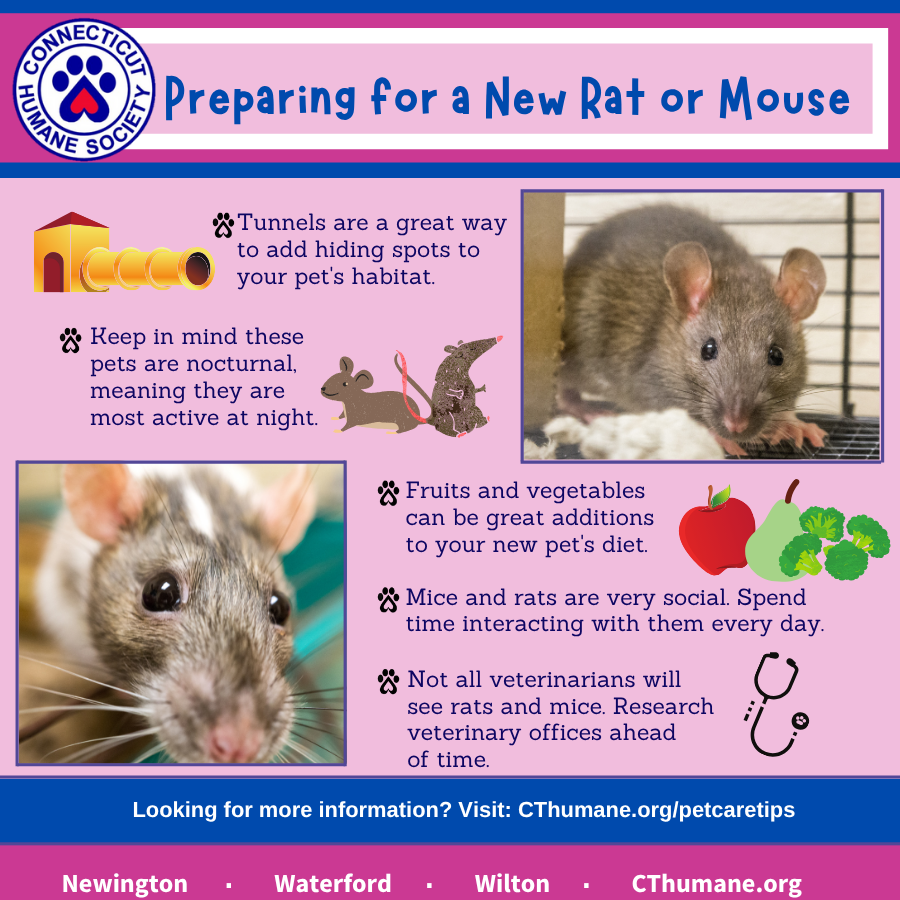 CONNECTICUT HUMANE SOCIETY

Preparing for a New Rat or Mouse

Tunnels are a great way to add hiding spots to your pet's habitat.

Keep in mind these pets are nocturnal, meaning they are most active at night.

Fruits and vegetables can be great additions to your new pet's diet.

Mice and rats are very social. Spend time interacting with them every day.

Not all veterinarians will see rats and mice. Research veterinary offices ahead of time.

Looking for more information? Visit: CThumane.org/petcaretips

Newington · Waterford · Wilton · CThumane.org